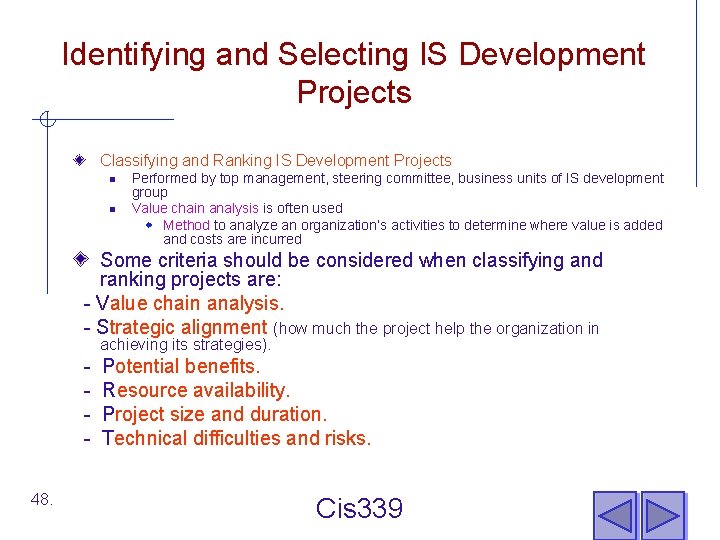 Identifying and Selecting IS Development Projects

Classifying and Ranking IS Development Projects
Performed by top management, steering committee, business units of IS development group
Value chain analysis is often used
Method to analyze an organization's activities to determine where value is added and costs are incurred

Some criteria should be considered when classifying and ranking projects are:
- Value chain analysis.
- Strategic alignment (how much the project help the organization in achieving its strategies).
- Potential benefits.
- Resource availability.
- Project size and duration.
- Technical difficulties and risks.

48.

Cis339